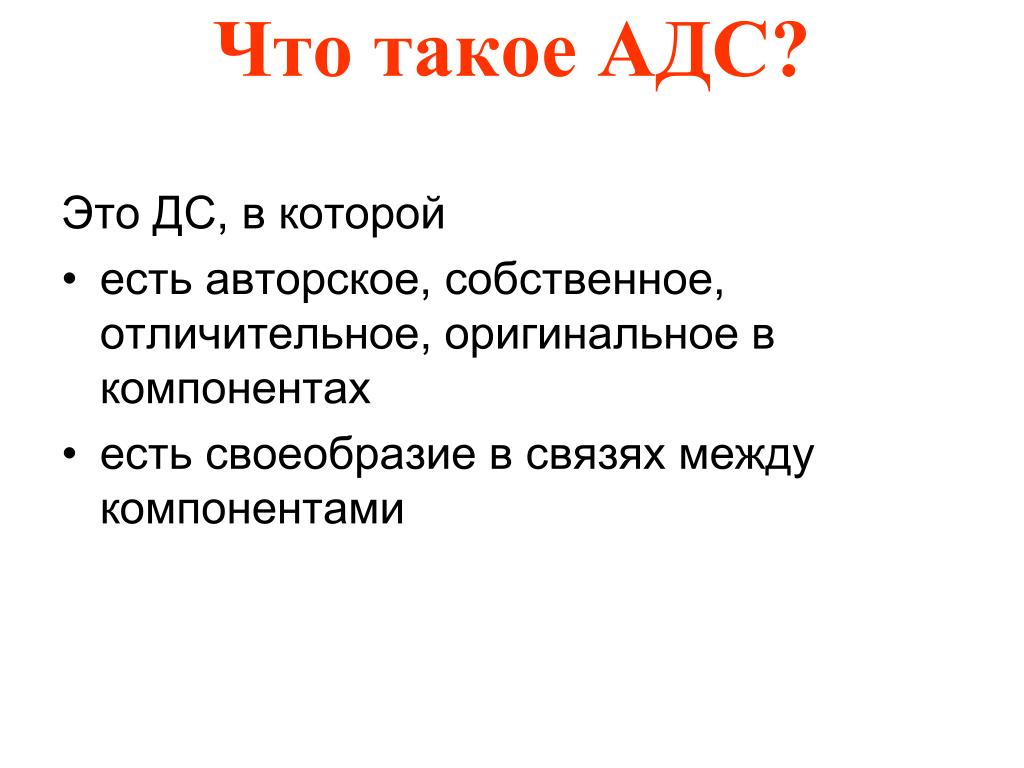 Что такое АДС?

Это ДС, в которой

• есть авторское, собственное, отличительное, оригинальное в компонентах
• есть своеобразие в связях между компонентами